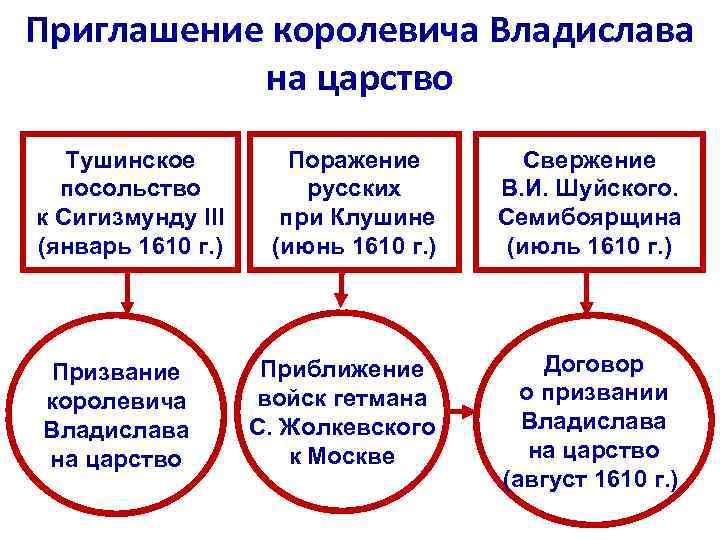 Приглашение королевича Владислава на царство

Тушинское посольство к Сигизмунду III (январь 1610 г.)

Поражение русских при Клушине (июнь 1610 г.)

Свержение В.И. Шуйского. Семибоярщина (июль 1610 г.)

Призвание королевича Владислава на царство

Приближение войск гетмана С. Жолкевского к Москве

Договор о призвании Владислава на царство (август 1610 г.)